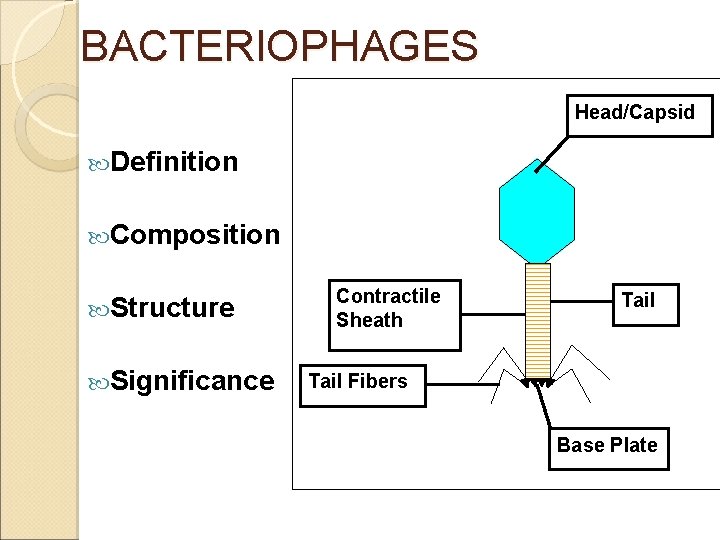 BACTERIOPHAGES

Definition

Composition

Structure

Significance

Head/Capsid

Contractile Sheath

Tail

Tail Fibers

Base Plate